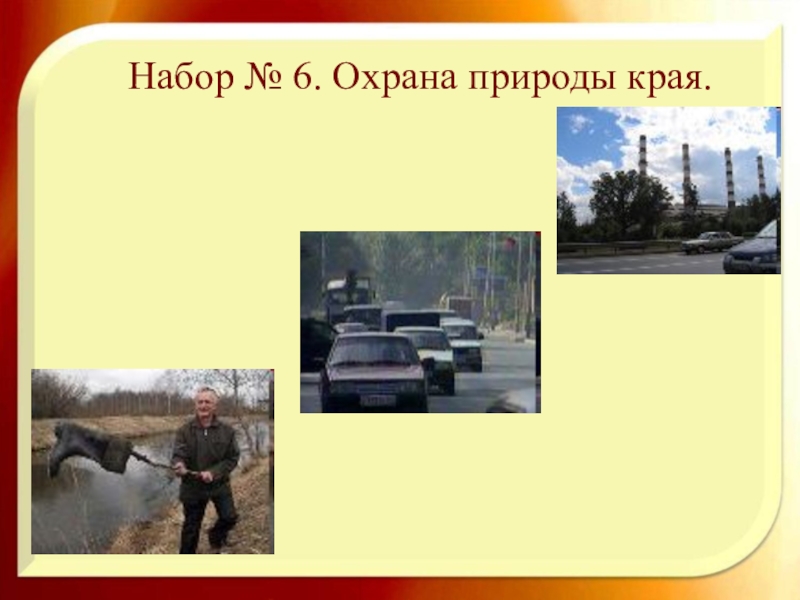 Набор № 6. Охрана природы края.